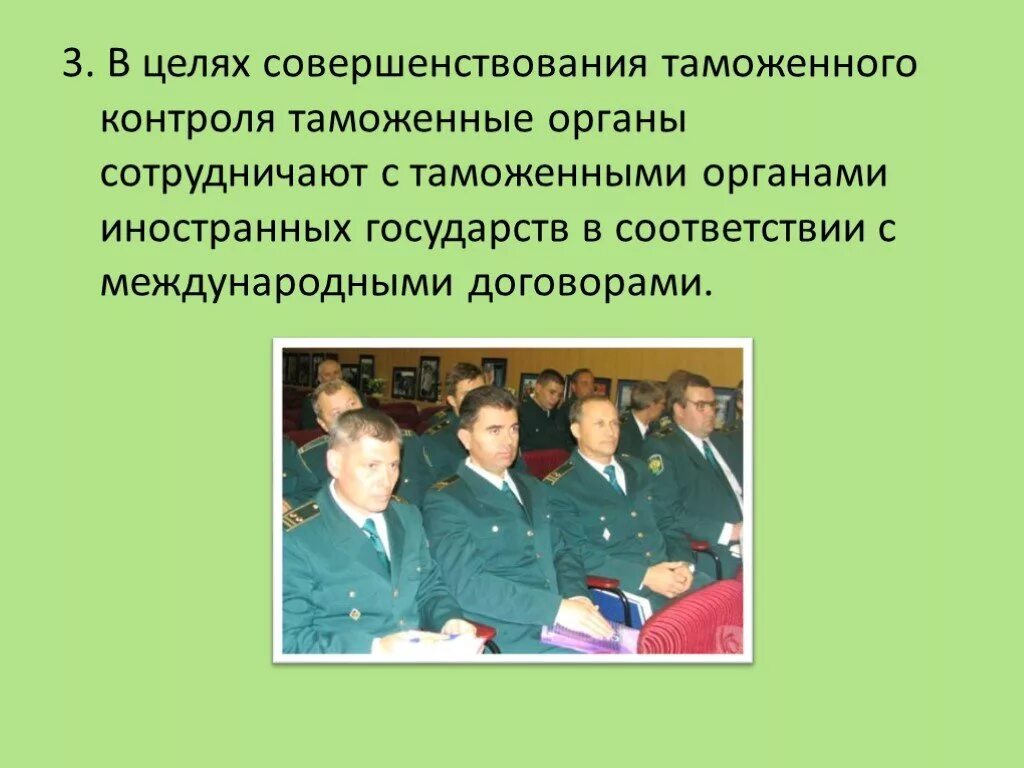 3. В целях совершенствования таможенного контроля таможенные органы сотрудничают с таможенными органами иностранных государств в соответствии с международными договорами.